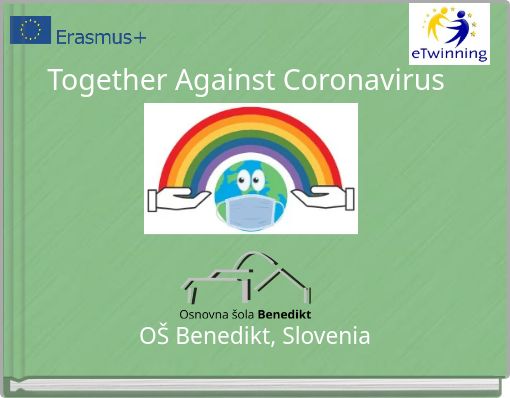 Erasmus+

eTwinning

Together Against Coronavirus

Osnovna šola Benedikt

OŠ Benedikt, Slovenia